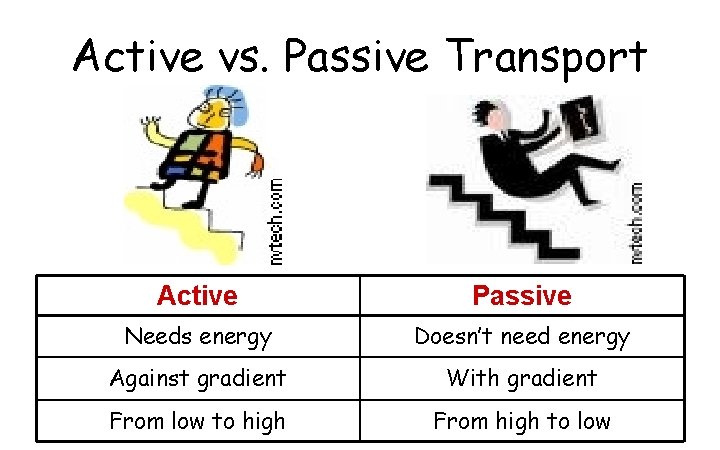 Active vs. Passive Transport

mtech.com

mtech.com

| Active | Passive |
|---|---|
| Needs energy | Doesn't need energy |
| Against gradient | With gradient |
| From low to high | From high to low |